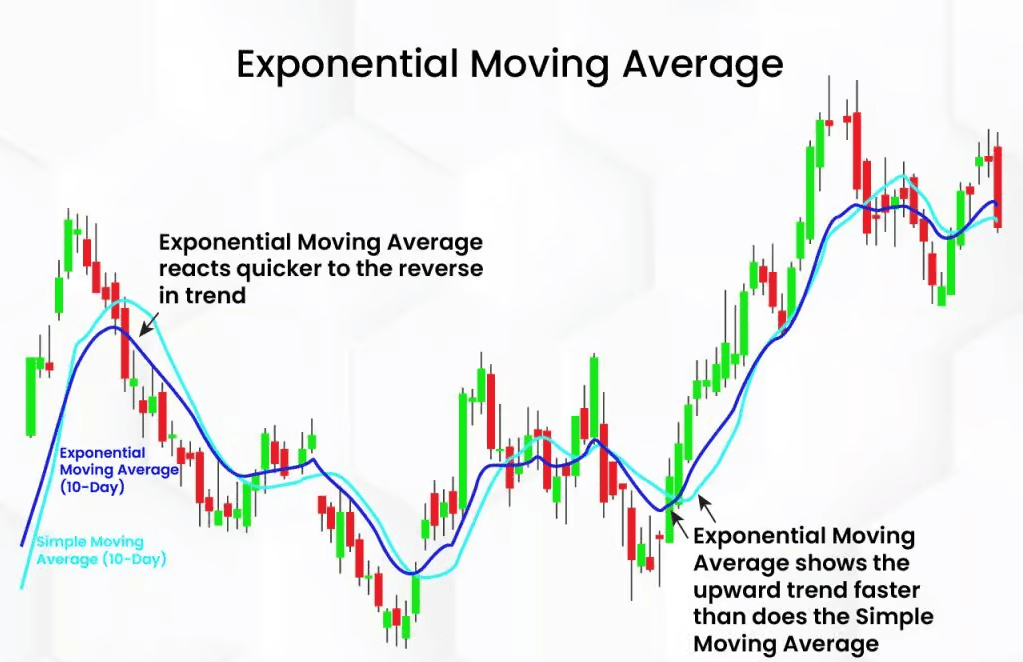 Exponential Moving Average

Exponential Moving Average reacts quicker to the reverse in trend

Exponential Moving Average (10-Day)

Simple Moving Average (10-Day)

Exponential Moving Average shows the upward trend faster than does the Simple Moving Average